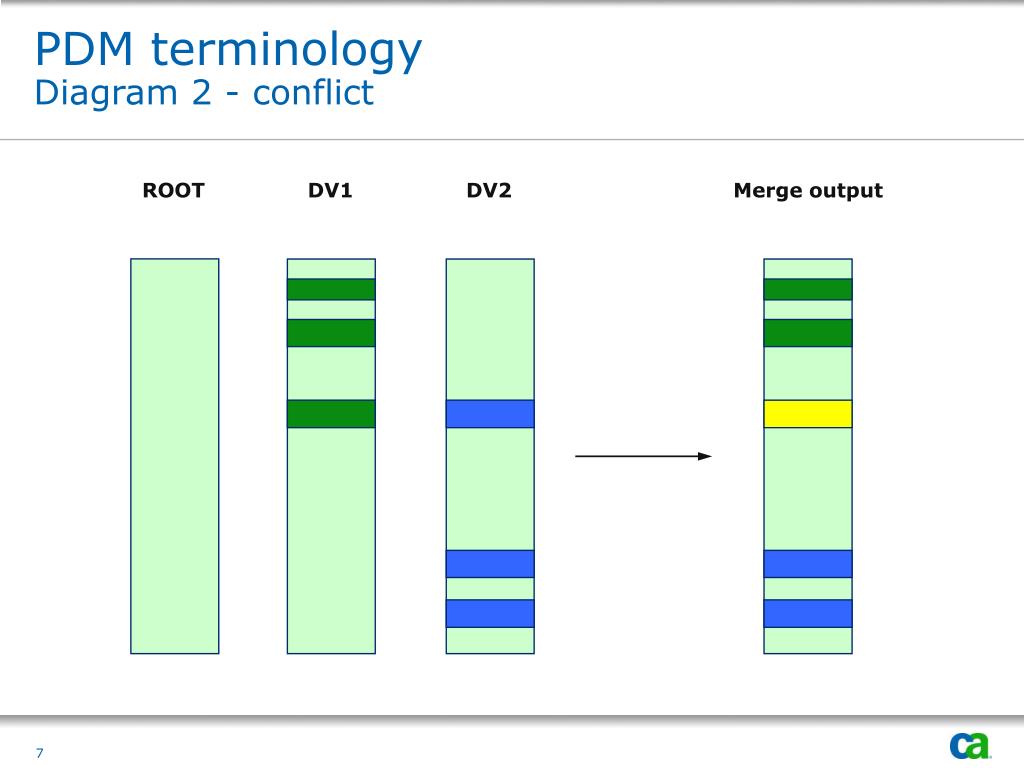 PDM terminology
Diagram 2 - conflict

ROOT DV1 DV2 Merge output

7

ca